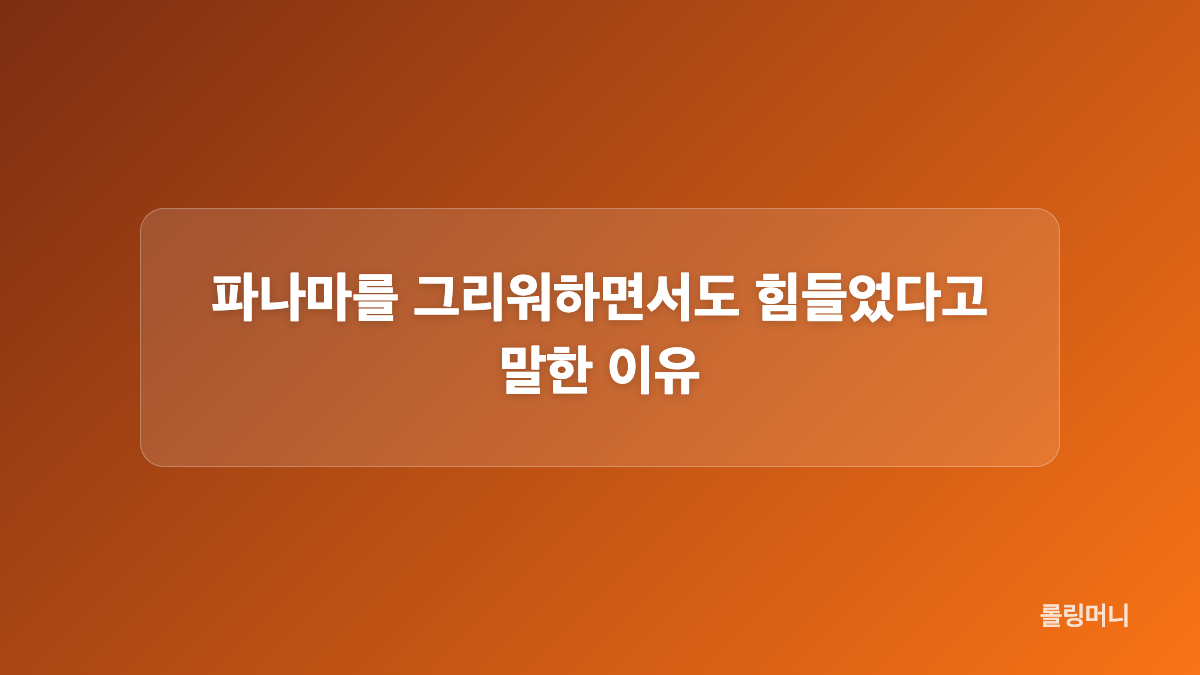 파나마를 그리워하면서도 힘들었다고 말한 이유

롤링머니